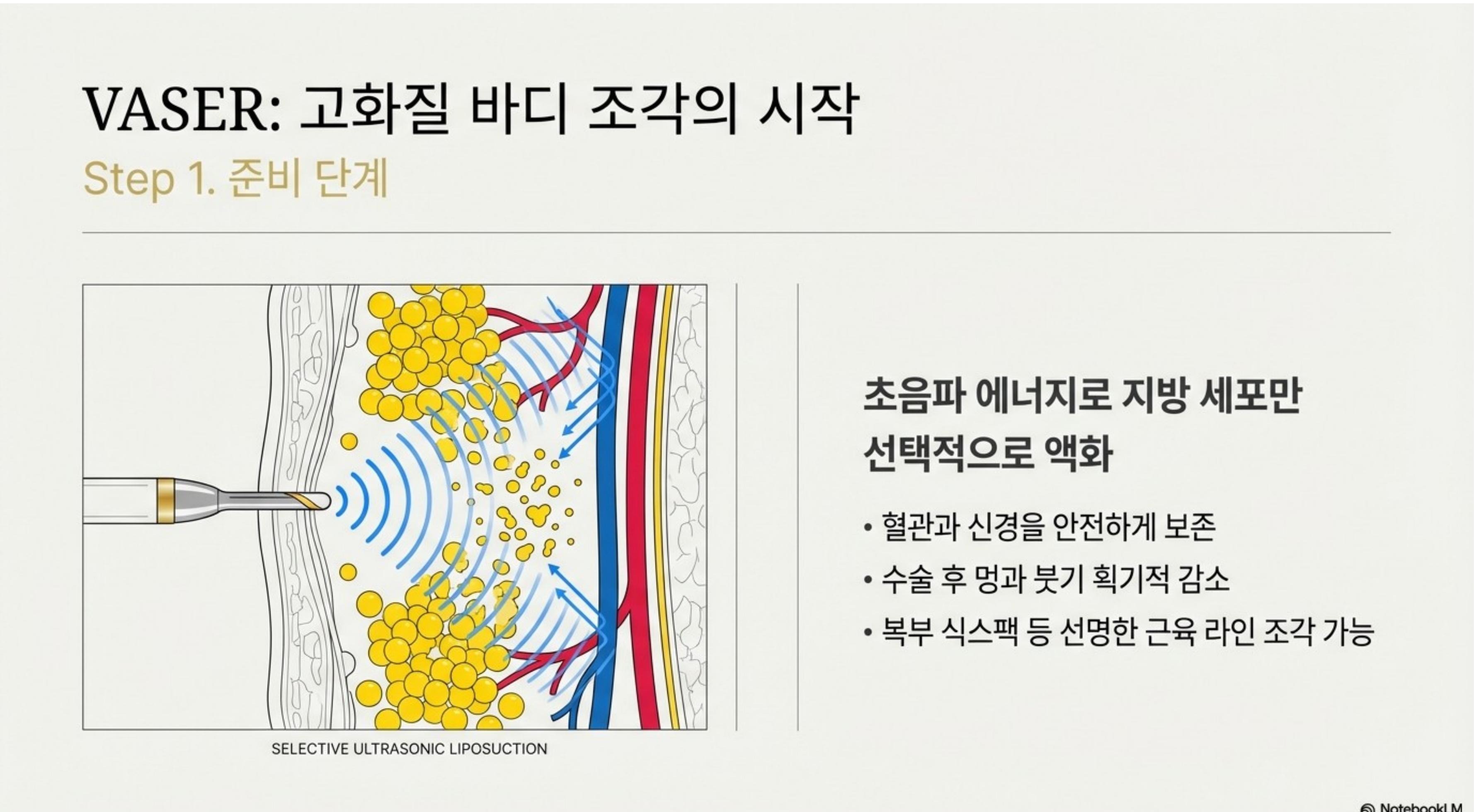 VASER: 고화질 바디 조각의 시작

Step 1. 준비 단계

SELECTIVE ULTRASONIC LIPOSUCTION

초음파 에너지로 지방 세포만 선택적으로 액화

• 혈관과 신경을 안전하게 보존
• 수술 후 멍과 붓기 획기적 감소
• 복부 식스팩 등 선명한 근육 라인 조각 가능

NotebookLM